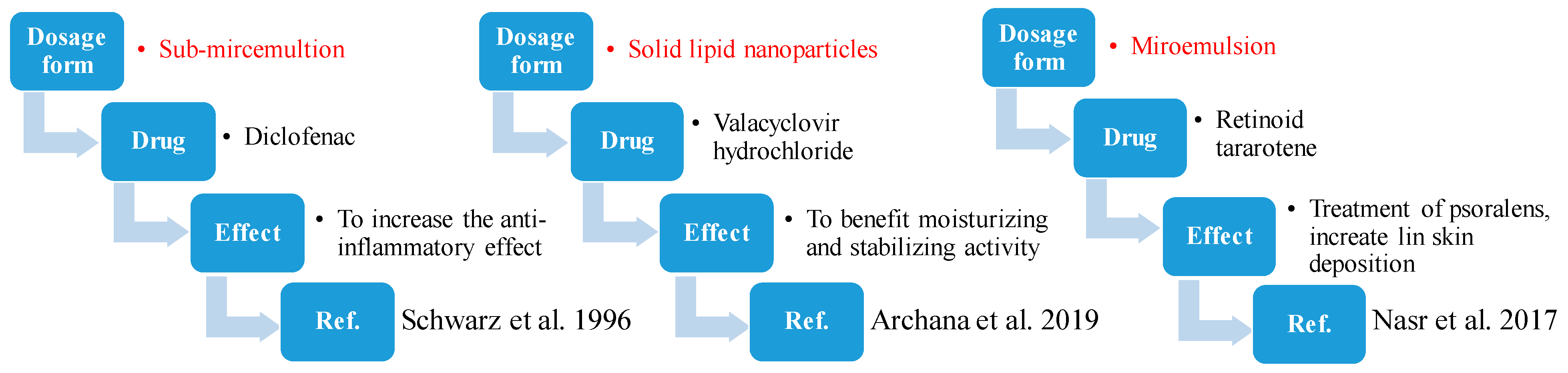 Dosage form

• Sub-mircemultion

Drug

• Diclofenac

Effect

• To increase the anti-inflammatory effect

Ref.

Schwarz et al. 1996

Dosage form

• Solid lipid nanoparticles

Drug

• Valacyclovir hydrochloride

Effect

• To benefit moisturizing and stabilizing activity

Ref.

Archana et al. 2019

Dosage form

• Miroemulsion

Drug

• Retinoid tararotene

Effect

• Treatment of psoralens, increate lin skin deposition

Ref.

Nasr et al. 2017